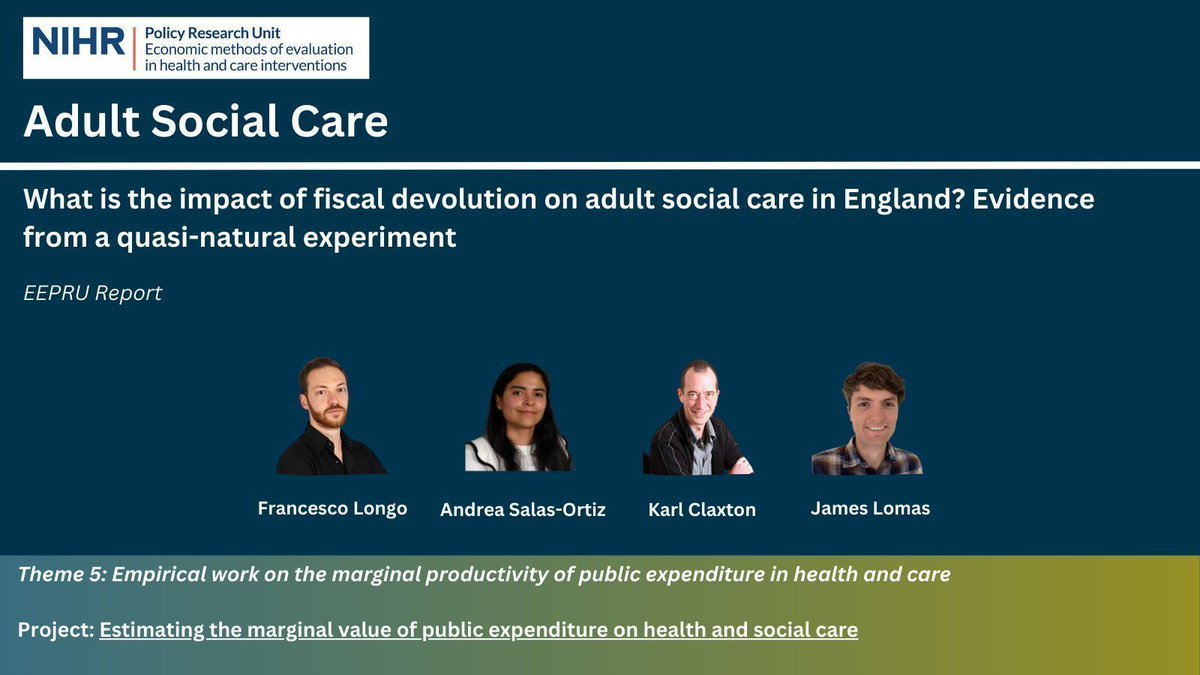 NIHR | Policy Research Unit
Economic methods of evaluation in health and care interventions

Adult Social Care

What is the impact of fiscal devolution on adult social care in England? Evidence from a quasi-natural experiment

EEPRU Report

Francesco Longo

Andrea Salas-Ortiz

Karl Claxton

James Lomas

Theme 5: Empirical work on the marginal productivity of public expenditure in health and care

Project: Estimating the marginal value of public expenditure on health and social care